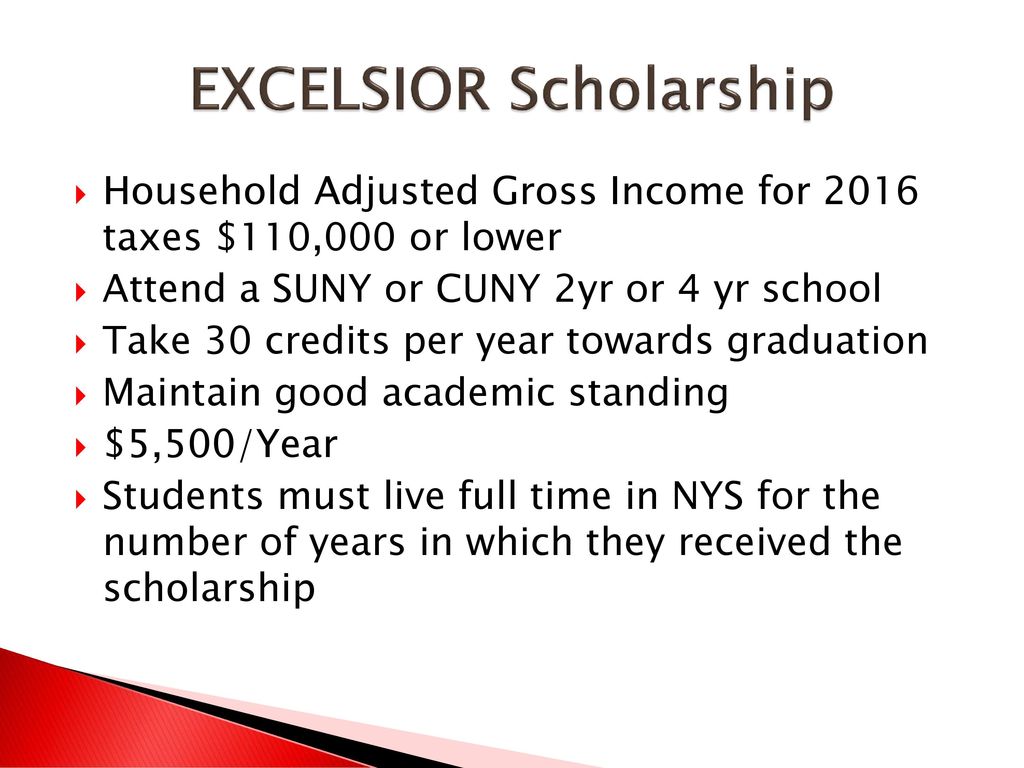 EXCELSIOR Scholarship

Household Adjusted Gross Income for 2016 taxes \$110,000 or lower

Attend a SUNY or CUNY 2yr or 4 yr school

Take 30 credits per year towards graduation

Maintain good academic standing

\$5,500/Year

Students must live full time in NYS for the number of years in which they received the scholarship